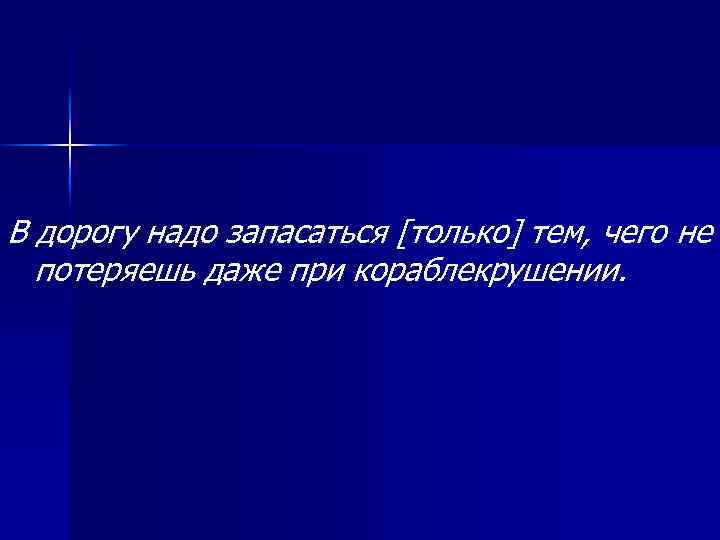 В дорогу надо запасаться [только] тем, чего не потеряешь даже при кораблекрушении.